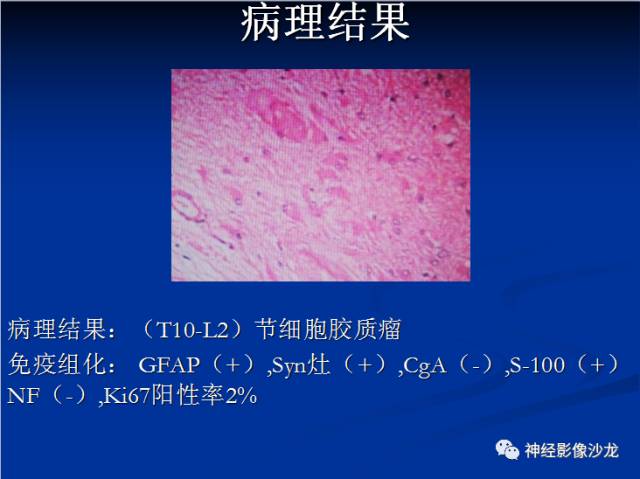 病理结果

病理结果：（T10-L2）节细胞胶质瘤

免疫组化： GFAP（+）,Syn灶（+）,CgA（-）,S-100（+）NF（-）,Ki67阳性率2%

神经影像沙龙